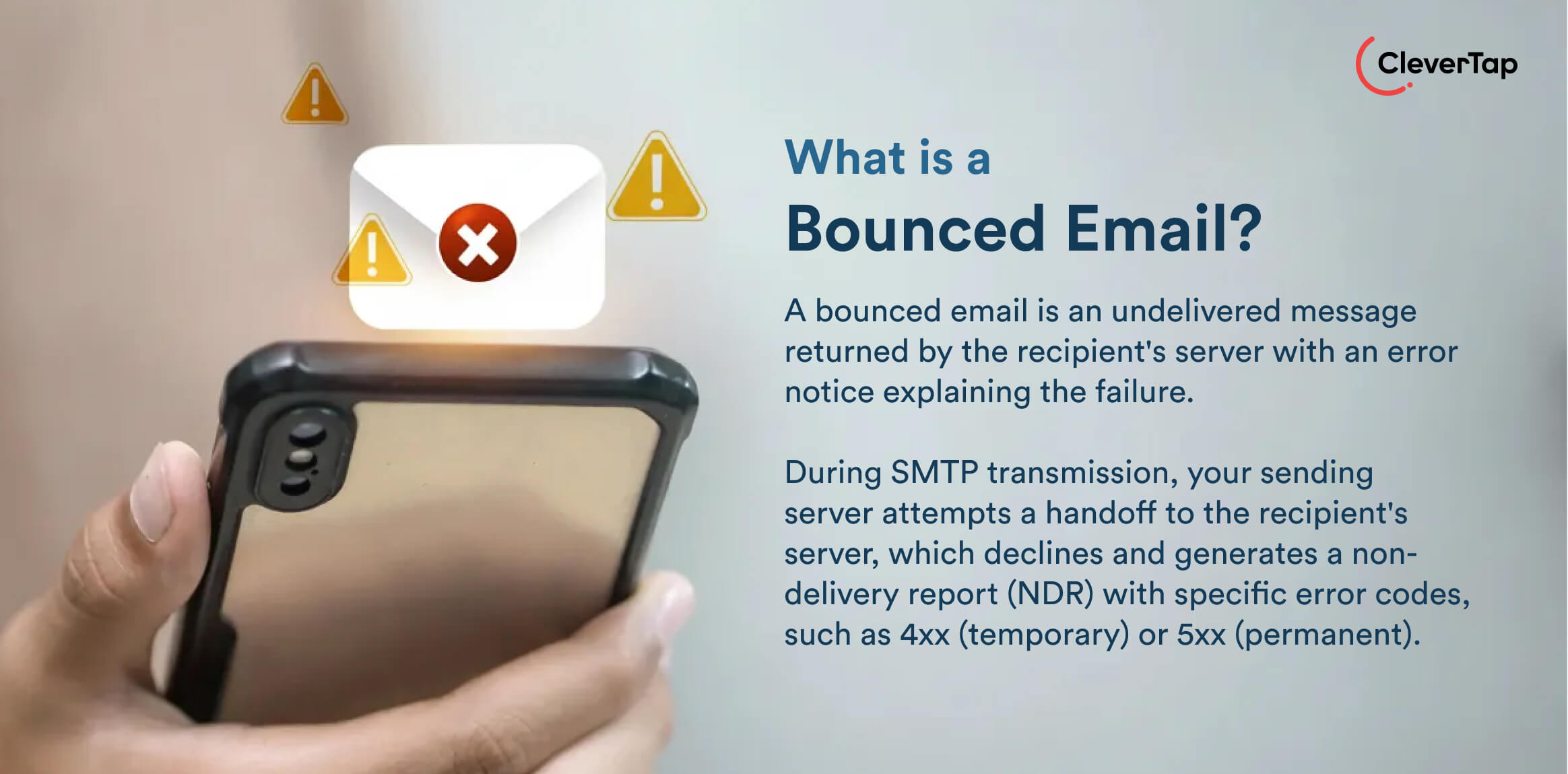 CleverTap

What is a
Bounced Email?

A bounced email is an undelivered message returned by the recipient's server with an error notice explaining the failure.

During SMTP transmission, your sending server attempts a handoff to the recipient's server, which declines and generates a non-delivery report (NDR) with specific error codes, such as 4xx (temporary) or 5xx (permanent).